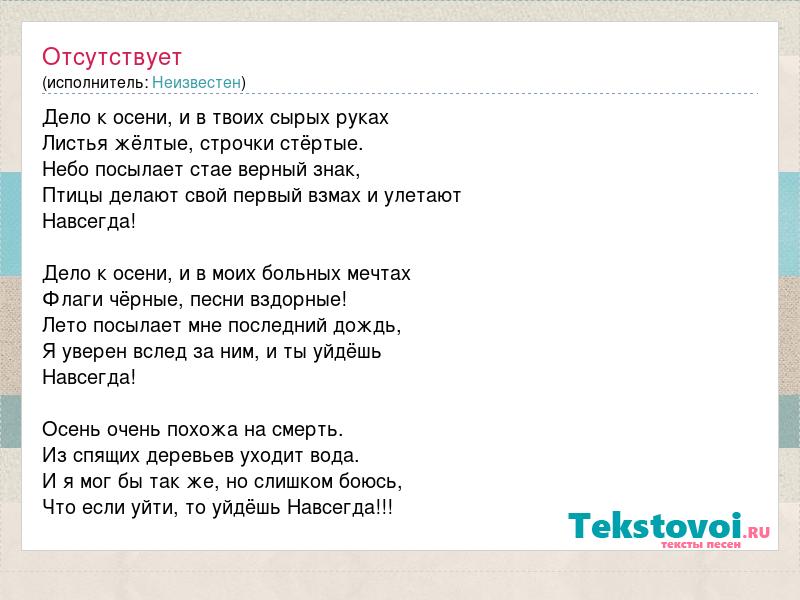 Отсутствует
(исполнитель: Неизвестен)

Дело к осени, и в твоих сырых руках
Листья жёлтые, строчки стёртые.
Небо посылает стае верный знак,
Птицы делают свой первый взмах и улетают
Навсегда!

Дело к осени, и в моих больных мечтах
Флаги чёрные, песни вздорные!
Лето посылает мне последний дождь,
Я уверен вслед за ним, и ты уйдёшь
Навсегда!

Осень очень похожа на смерть.
Из спящих деревьев уходит вода.
И я мог бы так же, но слишком боюсь,
Что если уйти, то уйдёшь Навсегда!!!

Tekstovoi.RU
тексты песен